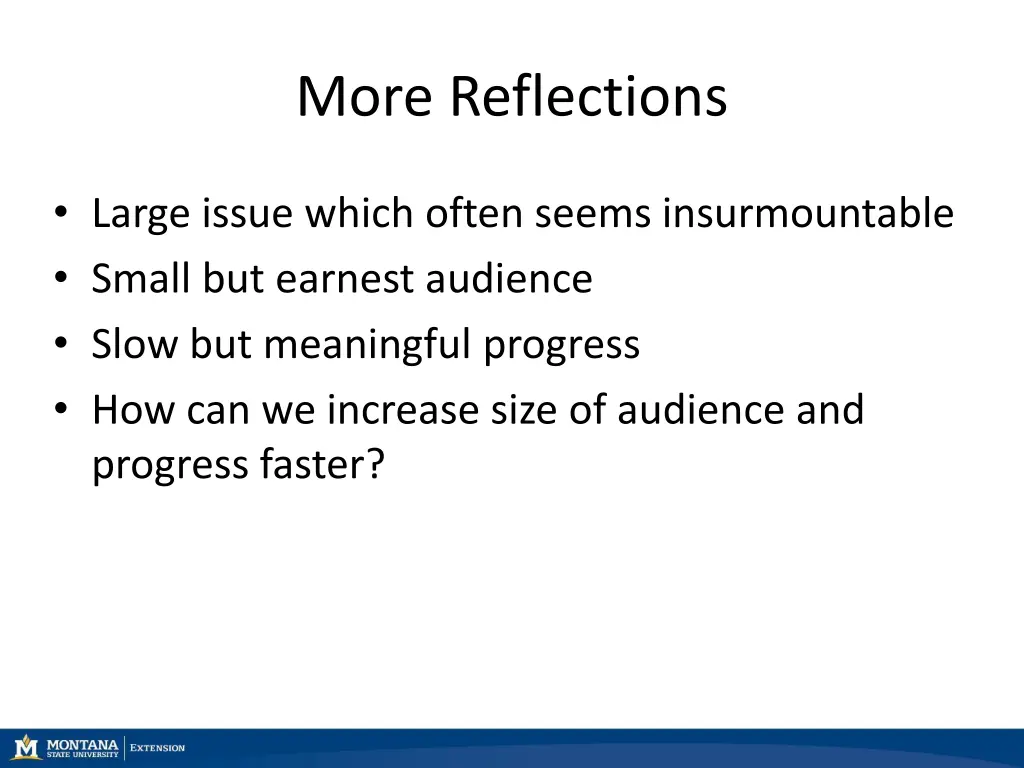 More Reflections

• Large issue which often seems insurmountable
• Small but earnest audience
• Slow but meaningful progress
• How can we increase size of audience and progress faster?

M MONTANA STATE UNIVERSITY | EXTENSION